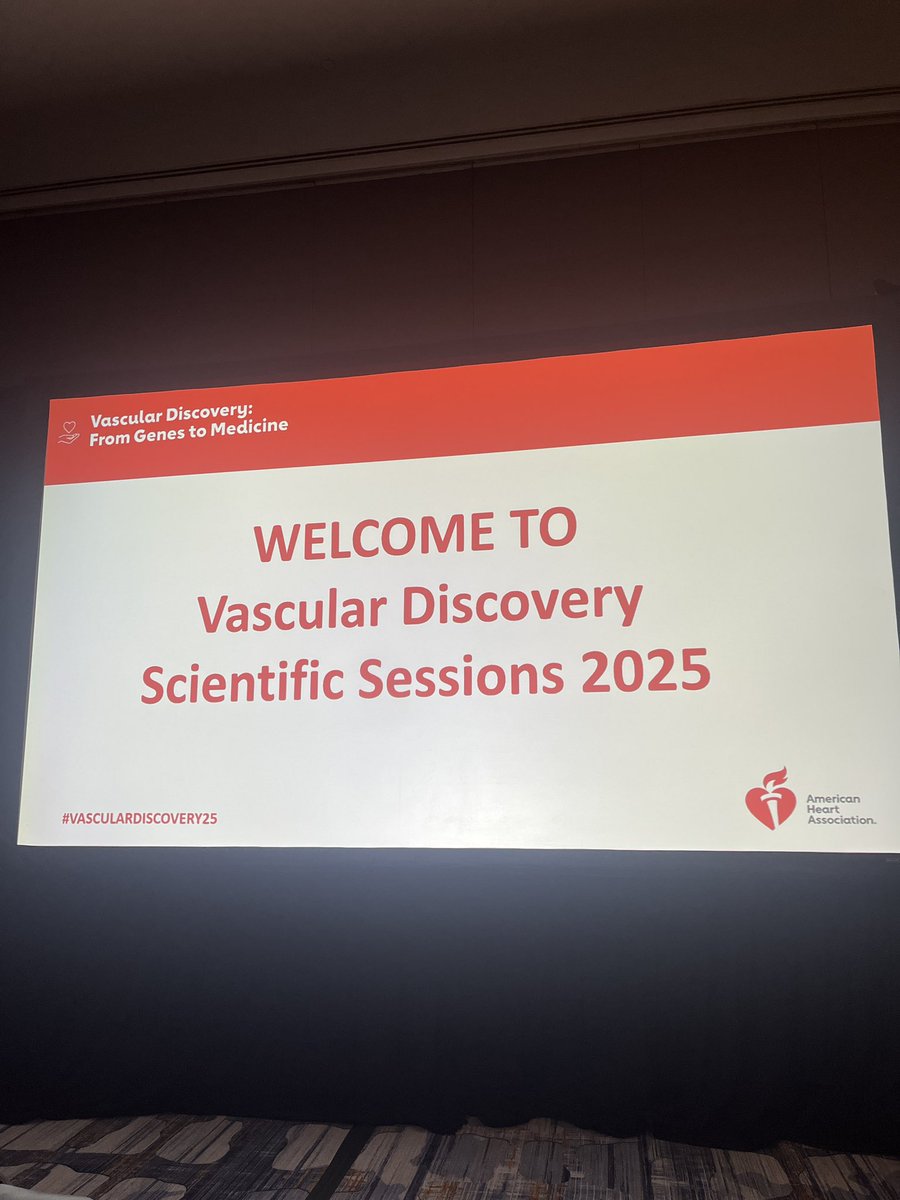 Vascular Discovery:
From Genes to Medicine

WELCOME TO
Vascular Discovery
Scientific Sessions 2025

#VASCULARDISCOVERY25

American Heart Association.